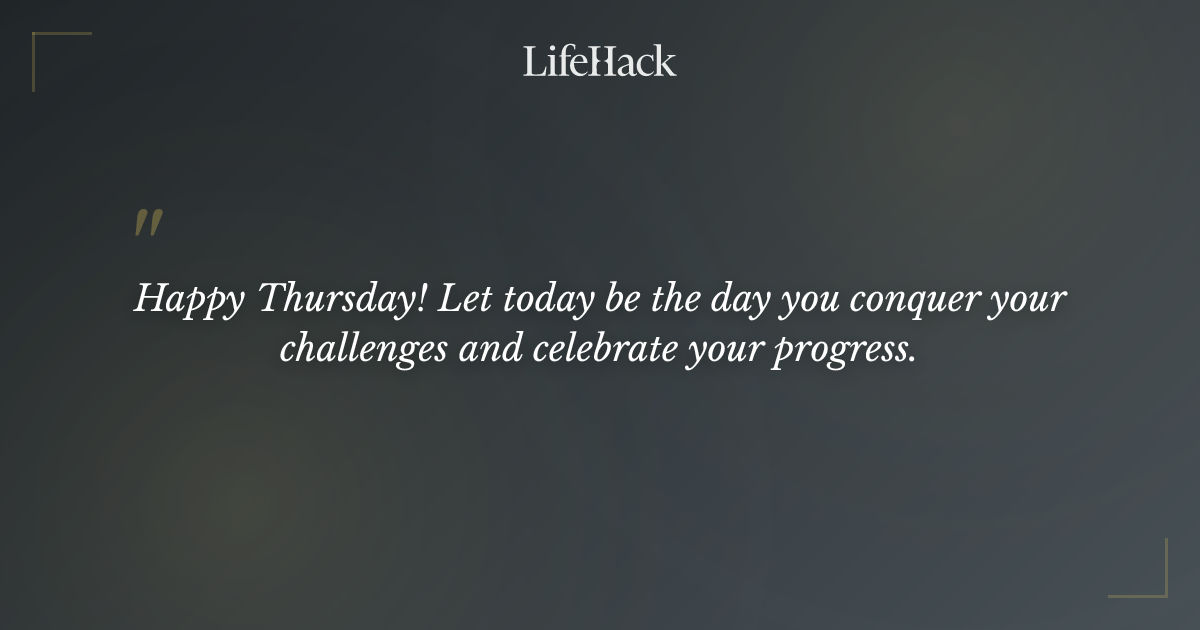 LifeHack

"

Happy Thursday! Let today be the day you conquer your challenges and celebrate your progress.